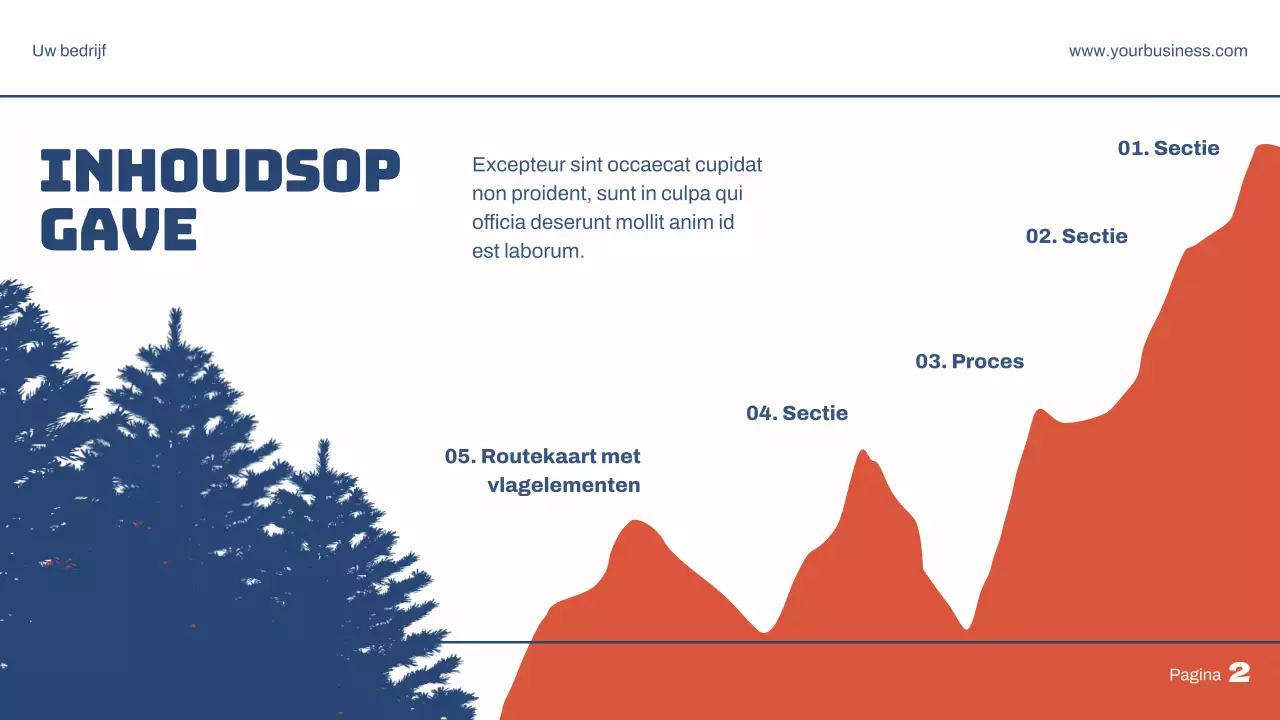 Uw bedrijf

www.yourbusiness.com

INHOUDSOP GAVE

Excepteur sint occaecat cupidat non proident, sunt in culpa qui officia deserunt mollit anim id est laborum.

01. Sectie

02. Sectie

03. Proces

04. Sectie

05. Routekaart met vlagelementen

Pagina 2